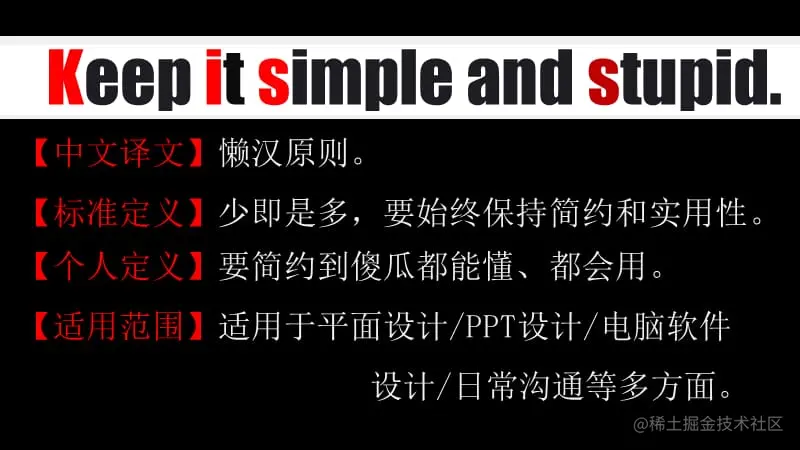 Keep it simple and stupid.

【中文译文】懒汉原则。

【标准定义】少即是多，要始终保持简约和实用性。

【个人定义】要简约到傻瓜都能懂、都会用。

【适用范围】适用于平面设计/PPT设计/电脑软件设计/日常沟通等多方面。

@稀土掘金技术社区